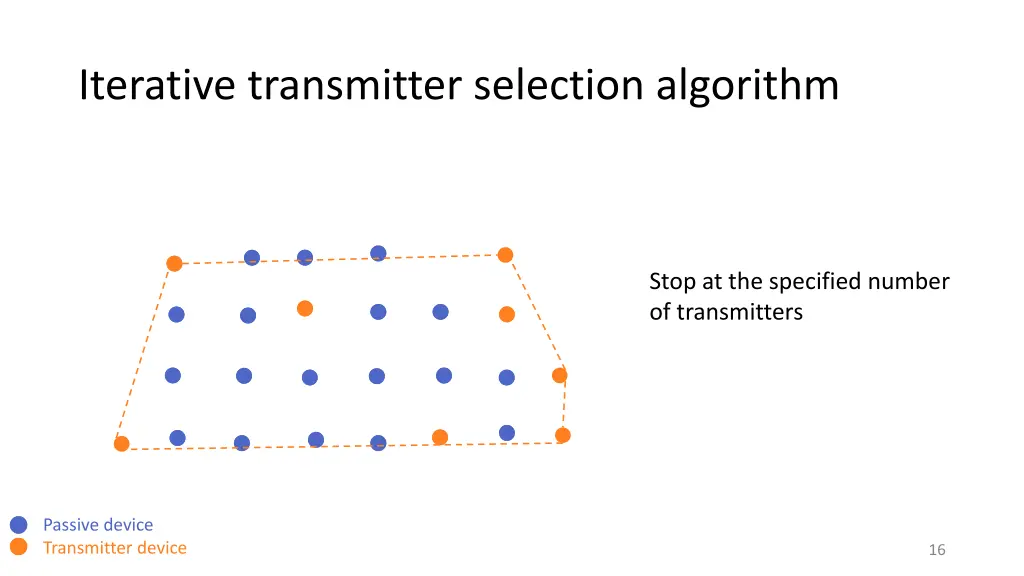 Iterative transmitter selection algorithm

Stop at the specified number of transmitters

Passive device
Transmitter device

16